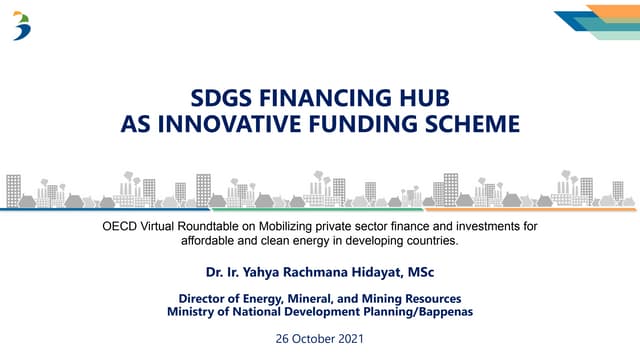 SDGS FINANCING HUB
AS INNOVATIVE FUNDING SCHEME

OECD Virtual Roundtable on Mobilizing private sector finance and investments for affordable and clean energy in developing countries.

Dr. Ir. Yahya Rachmana Hidayat, MSc

Director of Energy, Mineral, and Mining Resources
Ministry of National Development Planning/Bappenas

26 October 2021